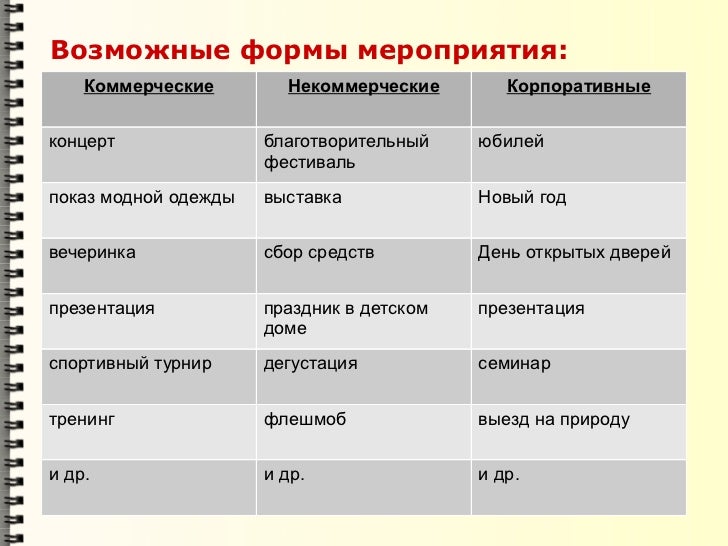 Возможные формы мероприятия:

| Коммерческие | Некоммерческие | Корпоративные |
|---|---|---|
| концерт | благотворительный фестиваль | юбилей |
| показ модной одежды | выставка | Новый год |
| вечеринка | сбор средств | День открытых дверей |
| презентация | праздник в детском доме | презентация |
| спортивный турнир | дегустация | семинар |
| тренинг | флешмоб | выезд на природу |
| и др. | и др. | и др. |